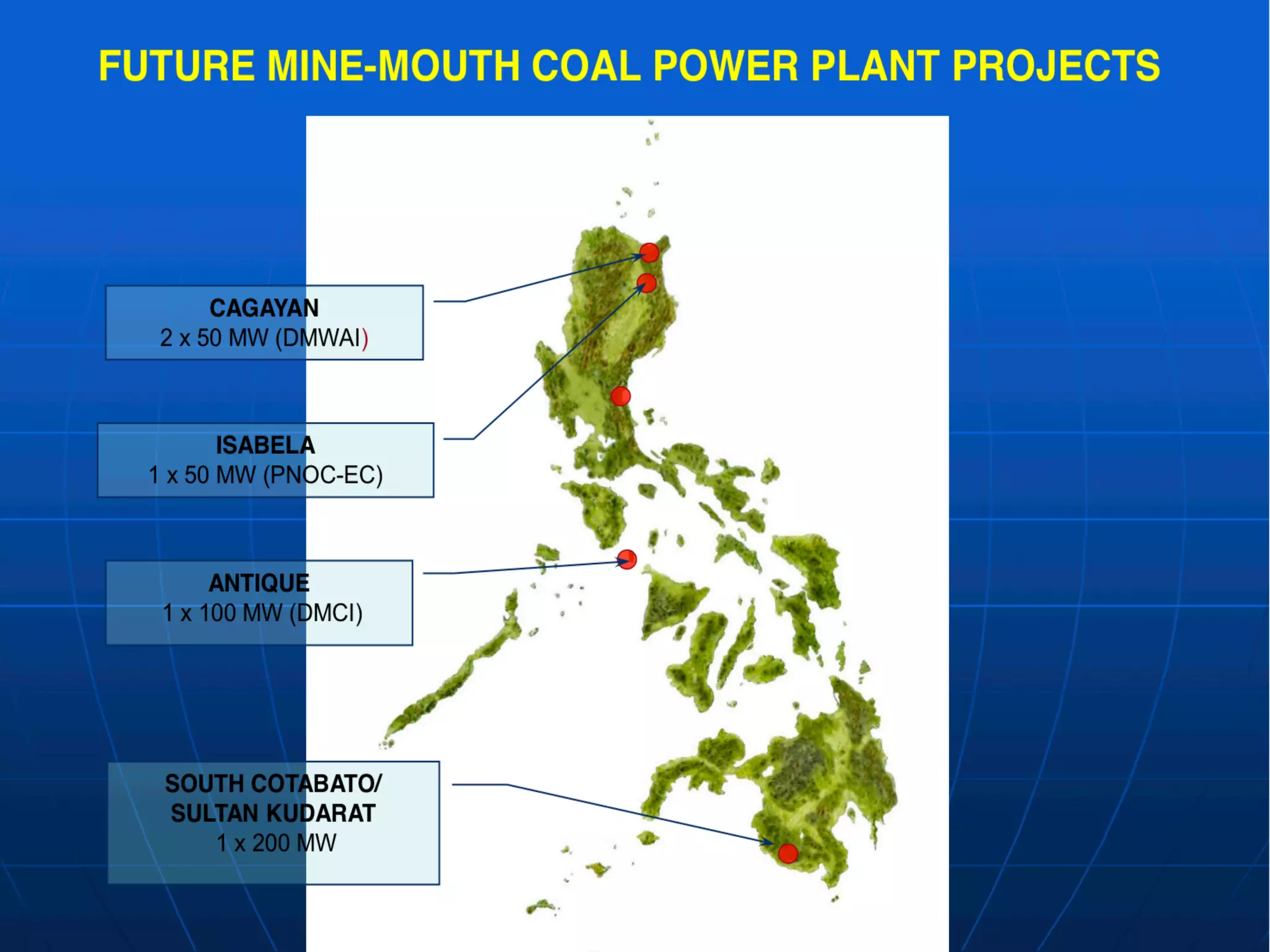 FUTURE MINE-MOUTH COAL POWER PLANT PROJECTS

CAGAYAN
2 x 50 MW (DMWAI)

ISABELA
1 x 50 MW (PNOC-EC)

ANTIQUE
1 x 100 MW (DMCI)

SOUTH COTABATO/
SULTAN KUDARAT
1 x 200 MW